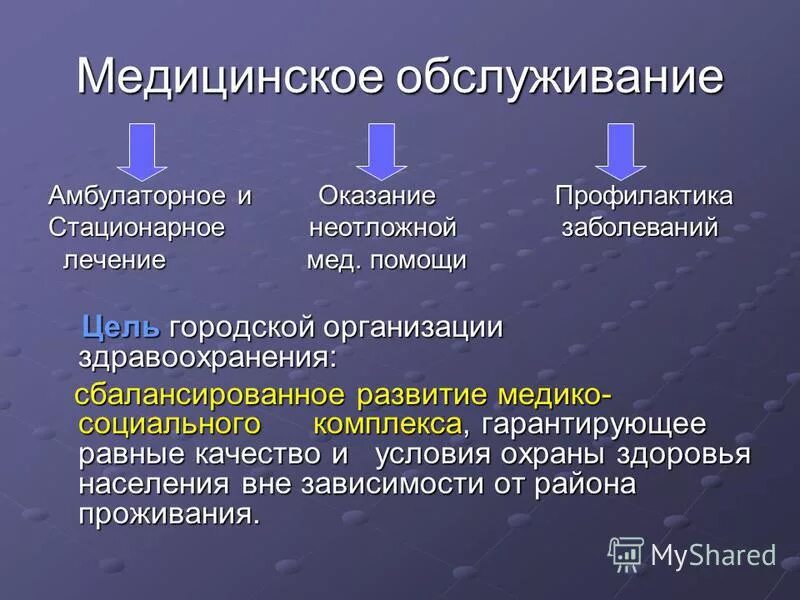 Медицинское обслуживание

Амбулаторное и Стационарное лечение

Оказание неотложной мед. помощи

Профилактика заболеваний

Цель городской организации здравоохранения:

сбалансированное развитие медико-социального комплекса, гарантирующее равные качество и условия охраны здоровья населения вне зависимости от района проживания.

MyShared